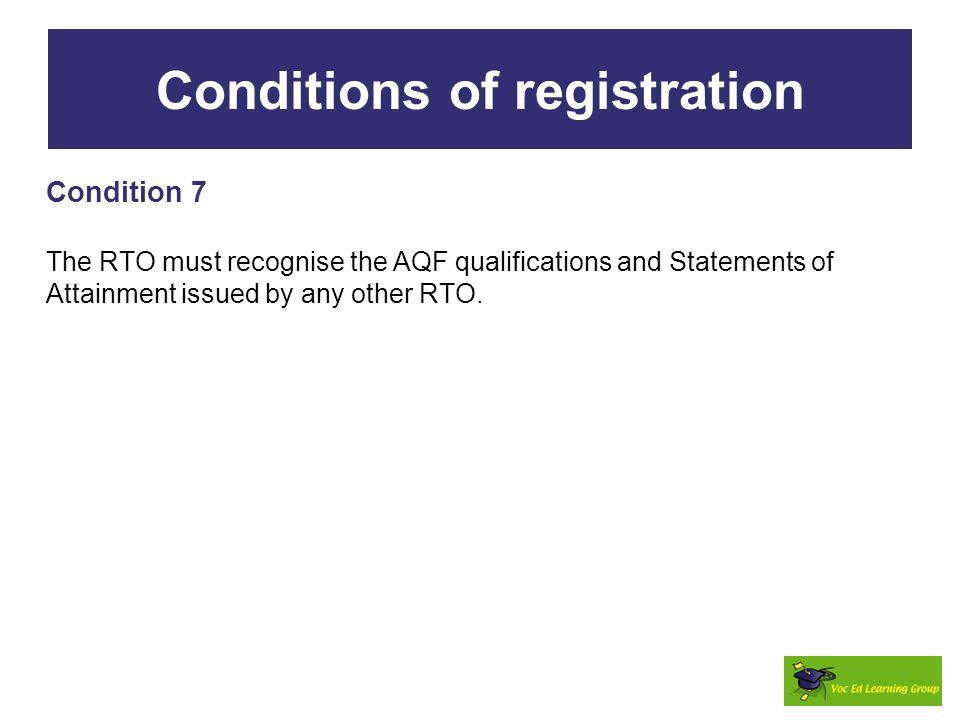 Conditions of registration

Condition 7

The RTO must recognise the AQF qualifications and Statements of Attainment issued by any other RTO.

Voc Ed Learning Group